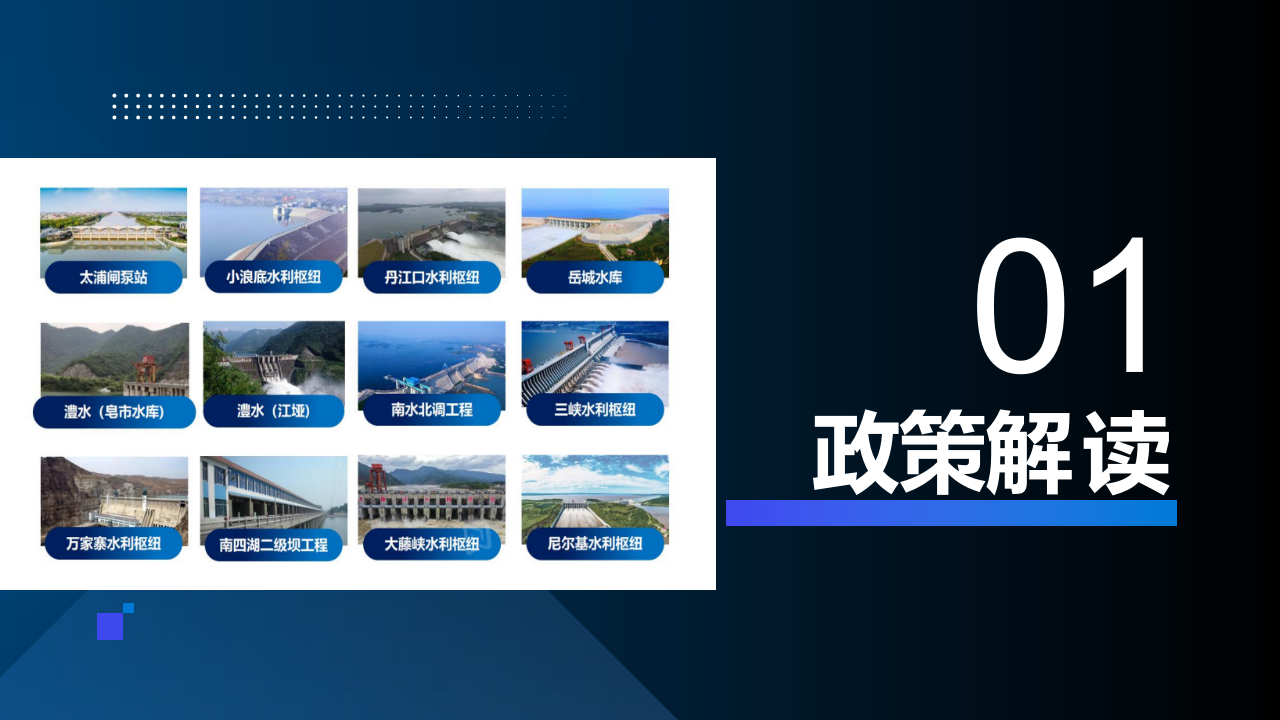 太浦闸泵站

小浪底水利枢纽

丹江口水利枢纽

岳城水库

澧水（皂市水库）

澧水（江垭）

南水北调工程

三峡水利枢纽

万家寨水利枢纽

南四湖二级坝工程

大藤峡水利枢纽

尼尔基水利枢纽

01

政策解读